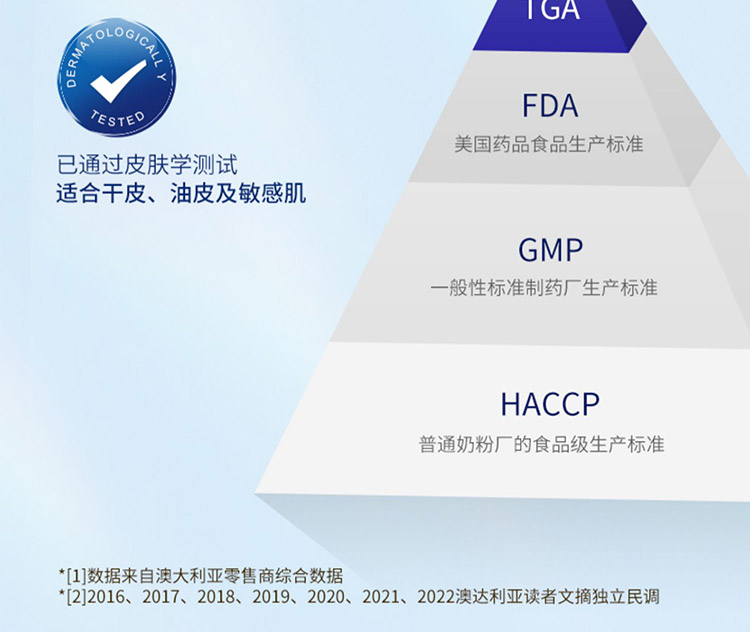 DERMATOLOGICALLY TESTED

已通过皮肤学测试
适合干皮、油皮及敏感肌

TGA

FDA
美国药品食品生产标准

GMP
一般性标准制药厂生产标准

HACCP
普通奶粉厂的食品级生产标准

*[1]数据来自澳大利亚零售商综合数据
*[2]2016、2017、2018、2019、2020、2021、2022澳达利亚读者文摘独立民调